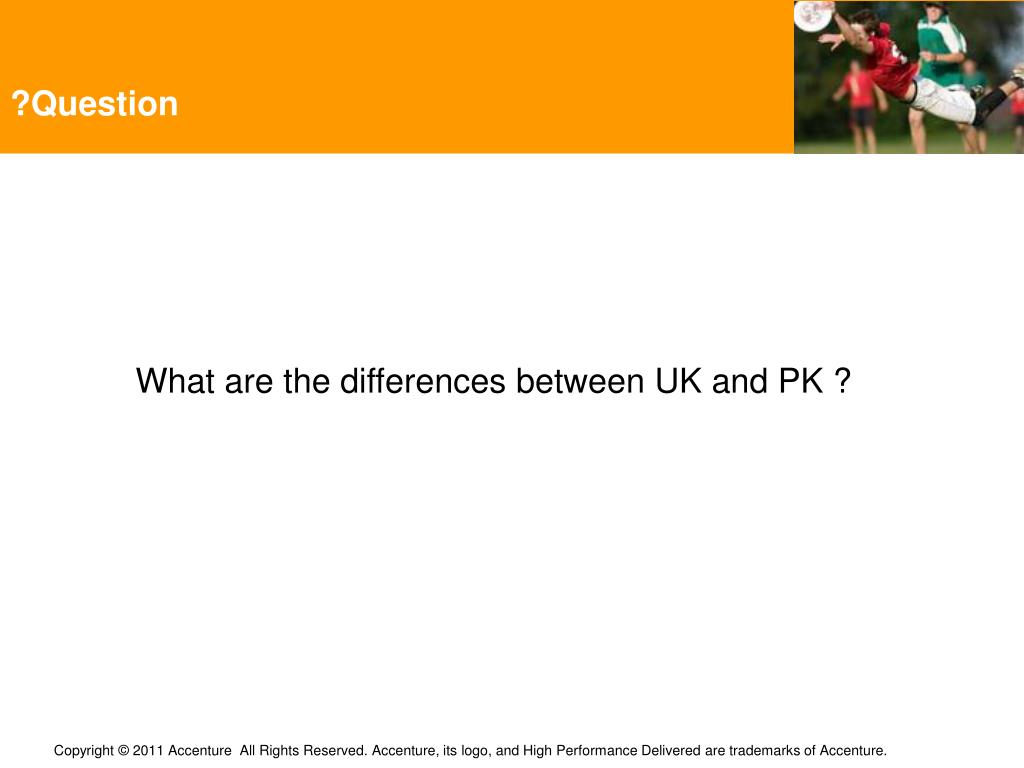 ?Question

What are the differences between UK and PK ?

Copyright © 2011 Accenture All Rights Reserved. Accenture, its logo, and High Performance Delivered are trademarks of Accenture.